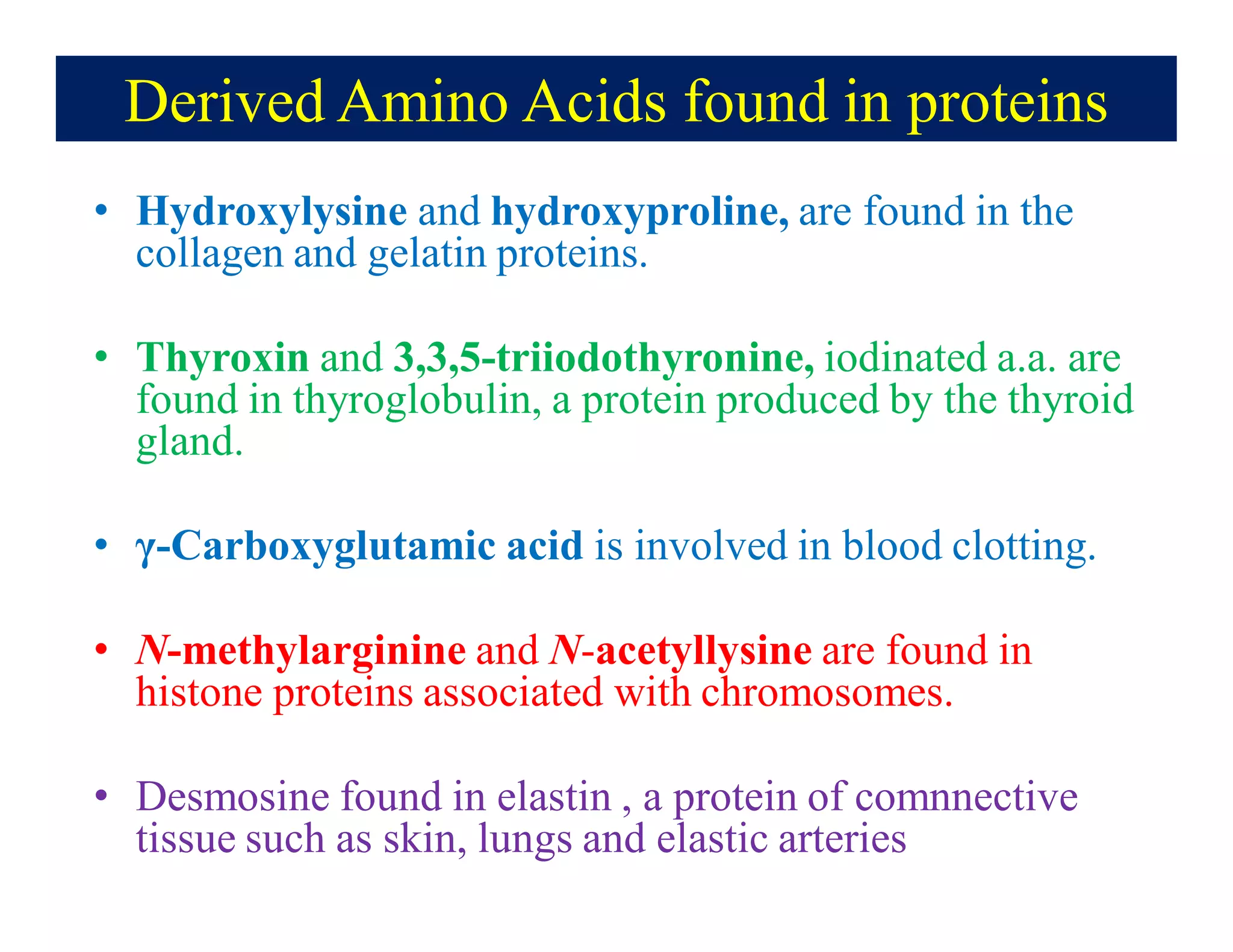 Derived Amino Acids found in proteins

• Hydroxylysine and hydroxyproline, are found in the collagen and gelatin proteins.

• Thyroxin and 3,3,5-triiodothyronine, iodinated a.a. are found in thyroglobulin, a protein produced by the thyroid gland.

• γ-Carboxyglutamic acid is involved in blood clotting.

• N-methylarginine and N-acetyllysine are found in histone proteins associated with chromosomes.

• Desmosine found in elastin , a protein of comnnective tissue such as skin, lungs and elastic arteries